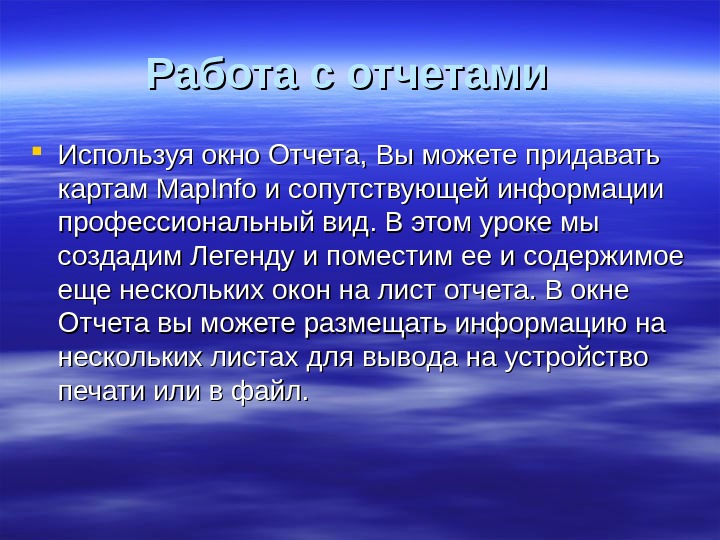 Работа с отчетами

Используя окно Отчета, Вы можете придавать картам MapInfo и сопутствующей информации профессиональный вид. В этом уроке мы создадим Легенду и поместим ее и содержимое еще нескольких окон на лист отчета. В окне Отчета вы можете размещать информацию на нескольких листах для вывода на устройство печати или в файл.